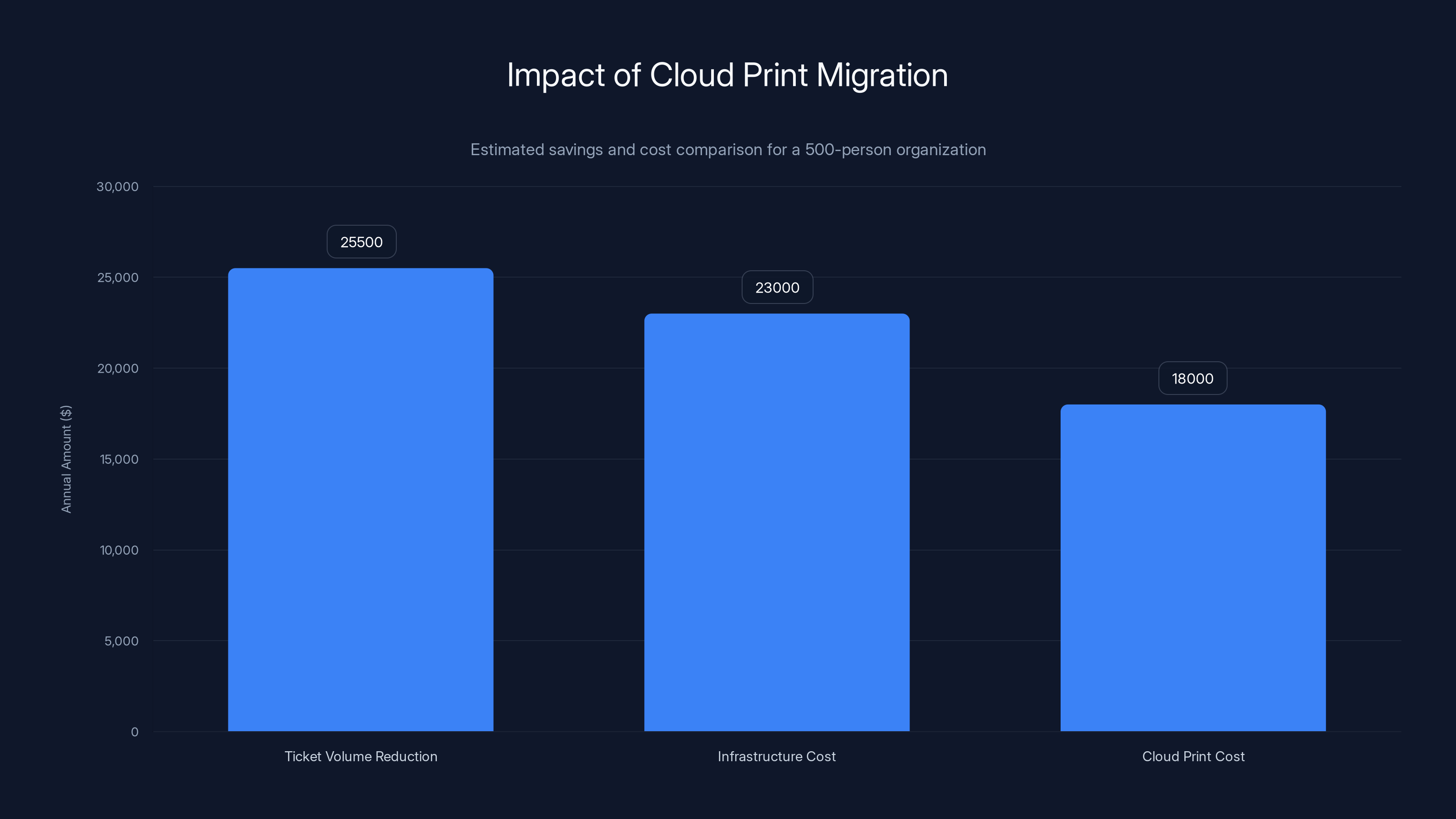 Impact of Cloud Print Migration

Estimated savings and cost comparison for a 500-person organization

Annual Amount ($)

30,000
25,000
20,000
15,000
10,000
5,000
0

25500
23000
18000

Ticket Volume Reduction
Infrastructure Cost
Cloud Print Cost